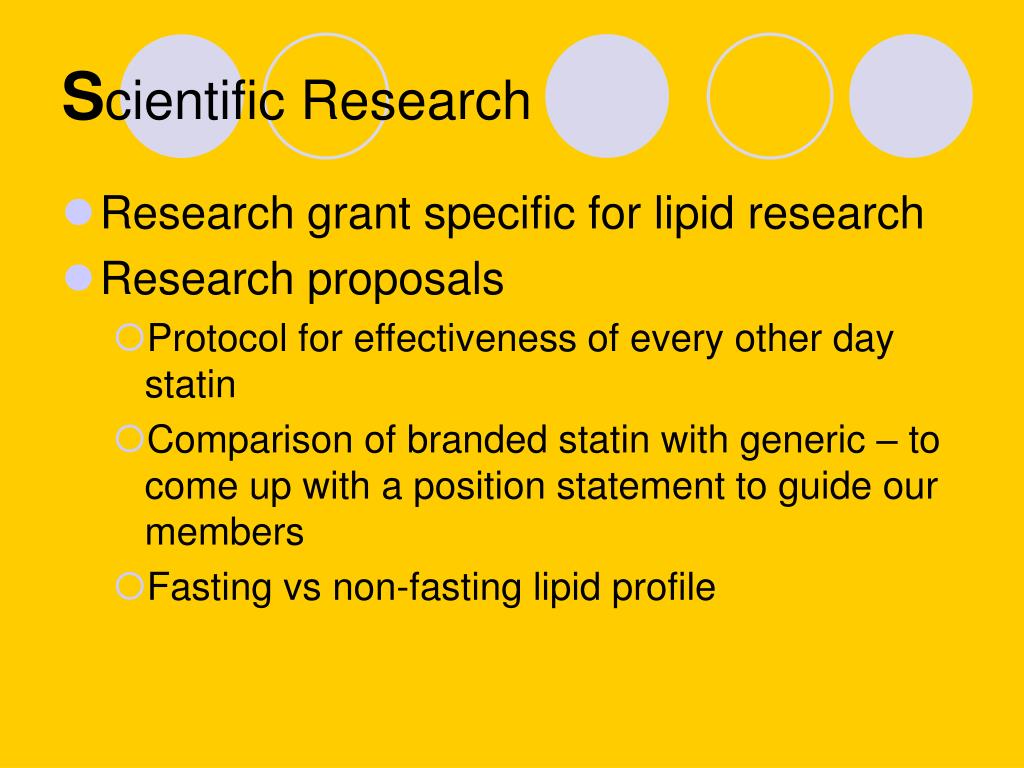 Scientific Research

Research grant specific for lipid research

Research proposals

Protocol for effectiveness of every other day statin

Comparison of branded statin with generic – to come up with a position statement to guide our members

Fasting vs non-fasting lipid profile